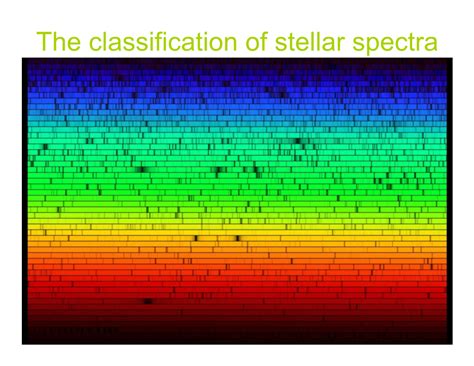 The classification of stellar spectra